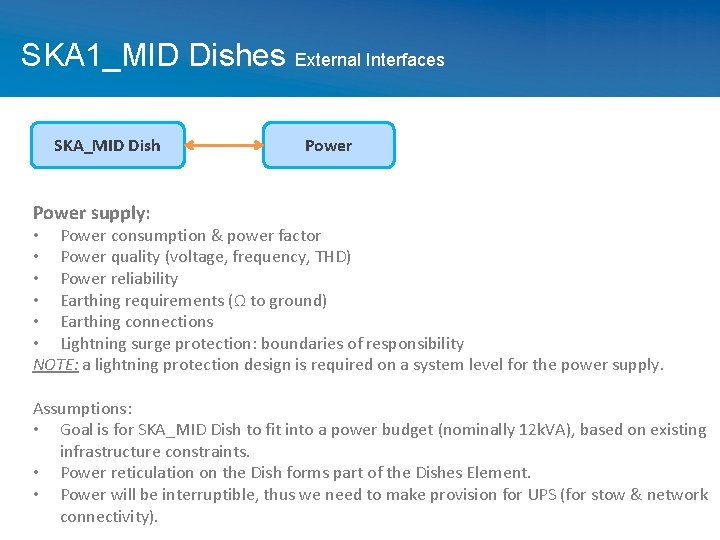 SKA1_MID Dishes External Interfaces

SKA_MID Dish

Power

Power supply:
• Power consumption & power factor
• Power quality (voltage, frequency, THD)
• Power reliability
• Earthing requirements (Ω to ground)
• Earthing connections
• Lightning surge protection: boundaries of responsibility
NOTE: a lightning protection design is required on a system level for the power supply.

Assumptions:
• Goal is for SKA_MID Dish to fit into a power budget (nominally 12kVA), based on existing infrastructure constraints.
• Power reticulation on the Dish forms part of the Dishes Element.
• Power will be interruptible, thus we need to make provision for UPS (for stow & network connectivity).